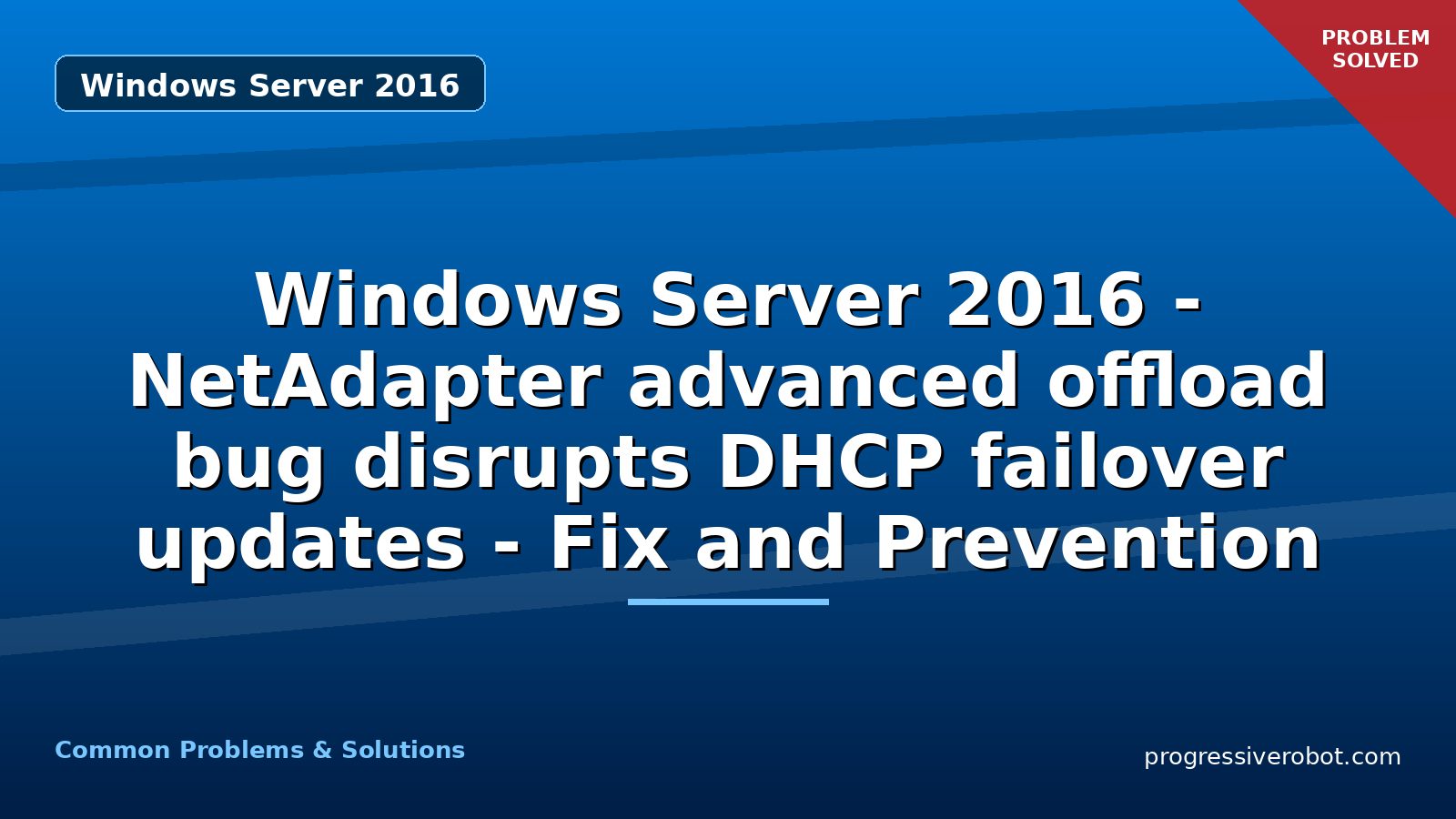 Windows Server 2016

PROBLEM SOLVED

Windows Server 2016 - NetAdapter advanced offload bug disrupts DHCP failover updates - Fix and Prevention

Common Problems & Solutions

progressiverobot.com